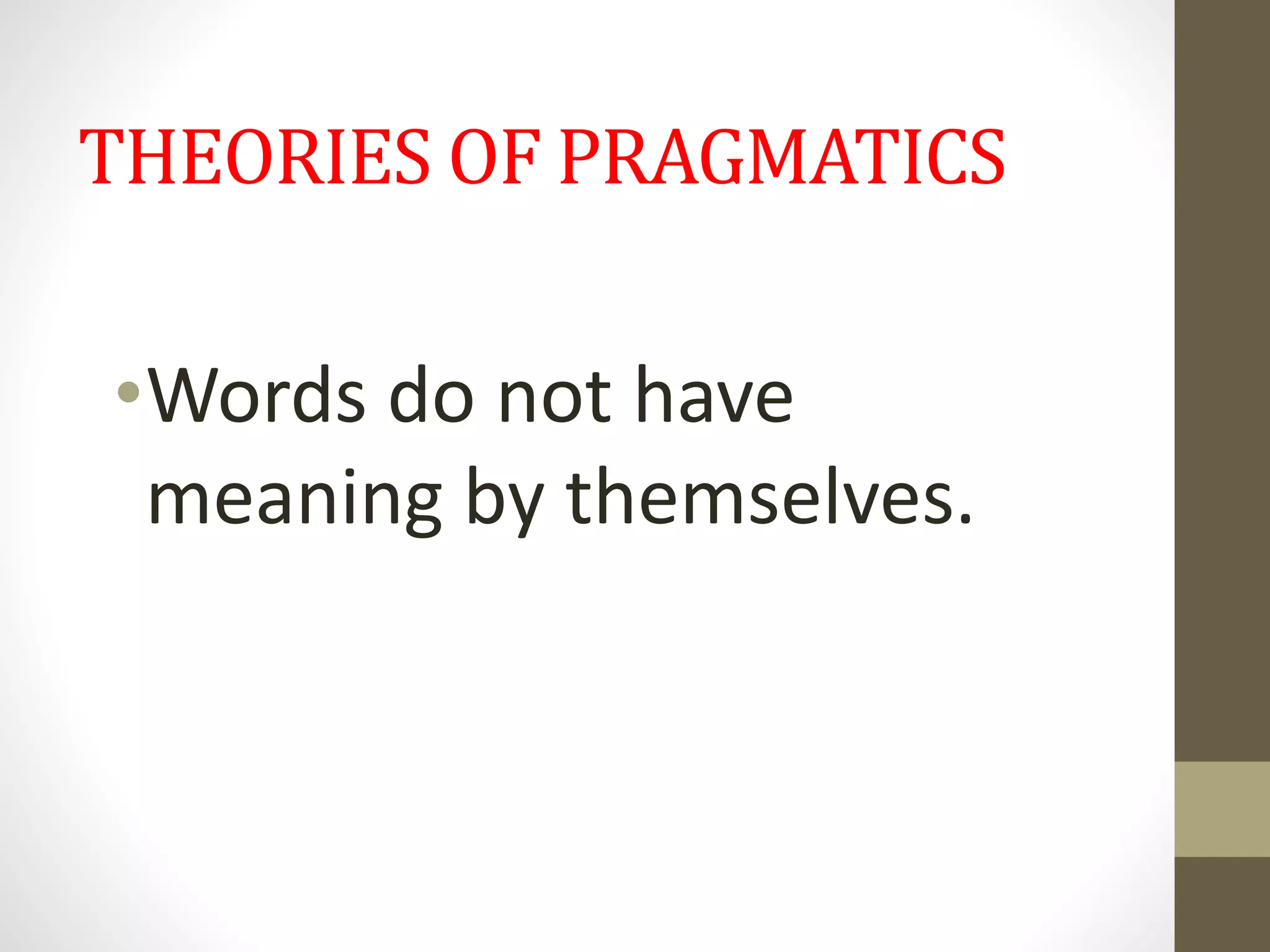 THEORIES OF PRAGMATICS

• Words do not have meaning by themselves.